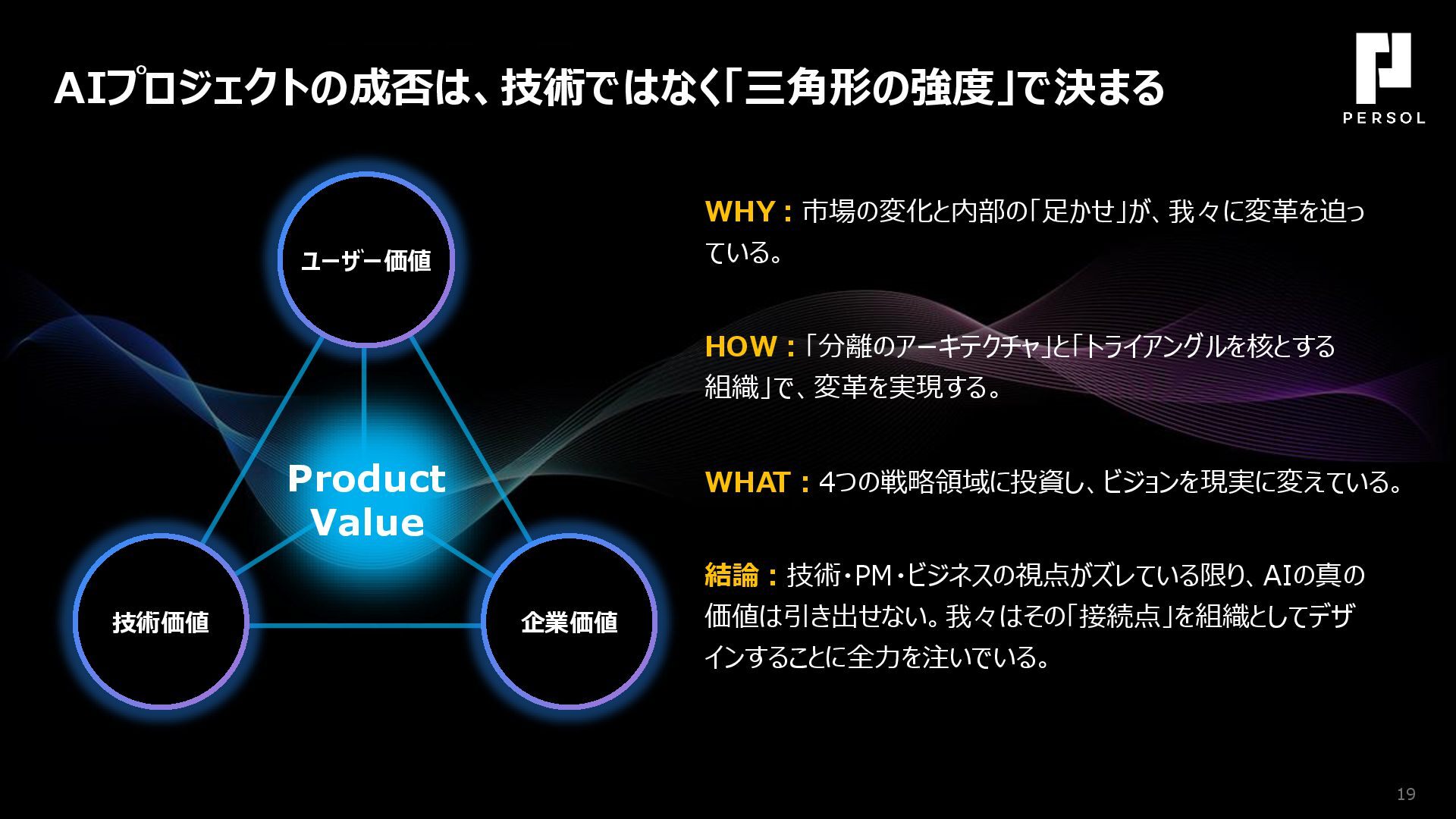 AIプロジェクトの成否は、技術ではなく「三角形の強度」で決まる

PERSOL

ユーザー価値

Product Value

技術価値

企業価値

WHY：市場の変化と内部の「足かせ」が、我々に変革を迫っている。

HOW：「分離のアーキテクチャ」と「トライアングルを核とする組織」で、変革を実現する。

WHAT：4つの戦略領域に投資し、ビジョンを現実に変えている。

結論：技術・PM・ビジネスの視点がズレている限り、AIの真の価値は引き出せない。我々はその「接続点」を組織としてデザインすることに全力を注いでいる。

19